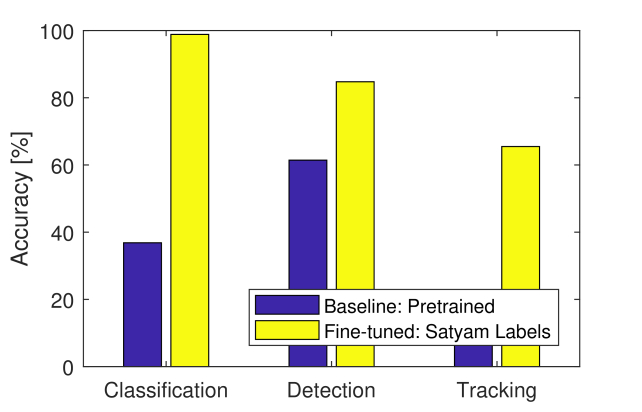 100
80
60
40
20
0
Accuracy [%]
Baseline: Pretrained
Fine-tuned: Satyam Labels
Classification
Detection
Tracking